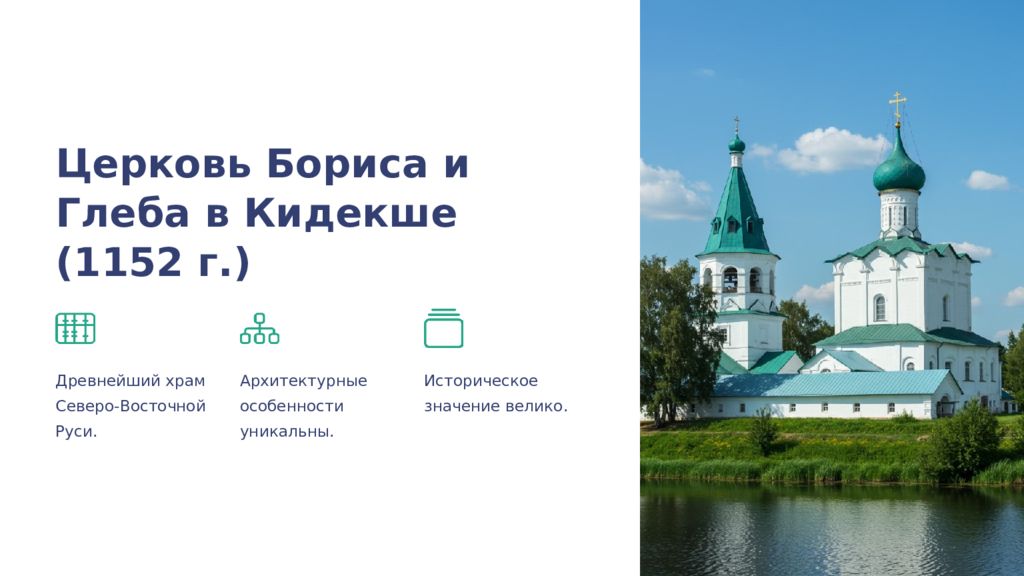 Церковь Бориса и Глеба в Кидекше (1152 г.)

Древнейший храм Северо-Восточной Руси.

Архитектурные особенности уникальны.

Историческое значение велико.